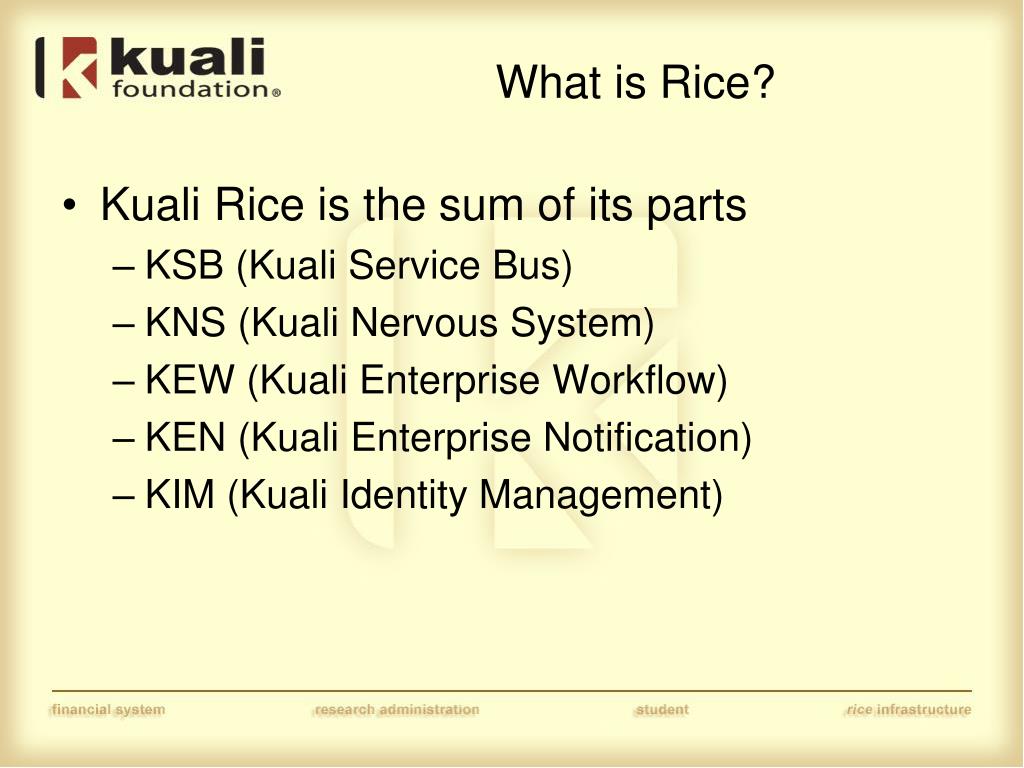 kuali foundation®

What is Rice?

• Kuali Rice is the sum of its parts
– KSB (Kuali Service Bus)
– KNS (Kuali Nervous System)
– KEW (Kuali Enterprise Workflow)
– KEN (Kuali Enterprise Notification)
– KIM (Kuali Identity Management)

financial system research administration student rice infrastructure